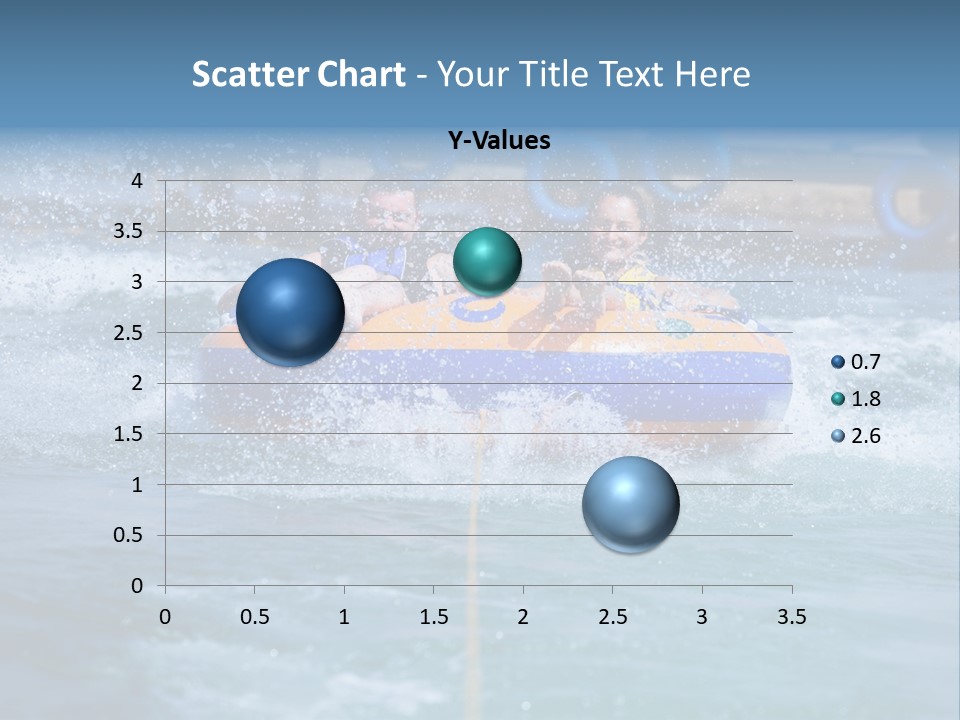 Scatter Chart - Your Title Text Here

Y-Values

4
3.5
3
2.5
2
1.5
1
0.5
0

0 0.5 1 1.5 2 2.5 3 3.5

0.7
1.8
2.6